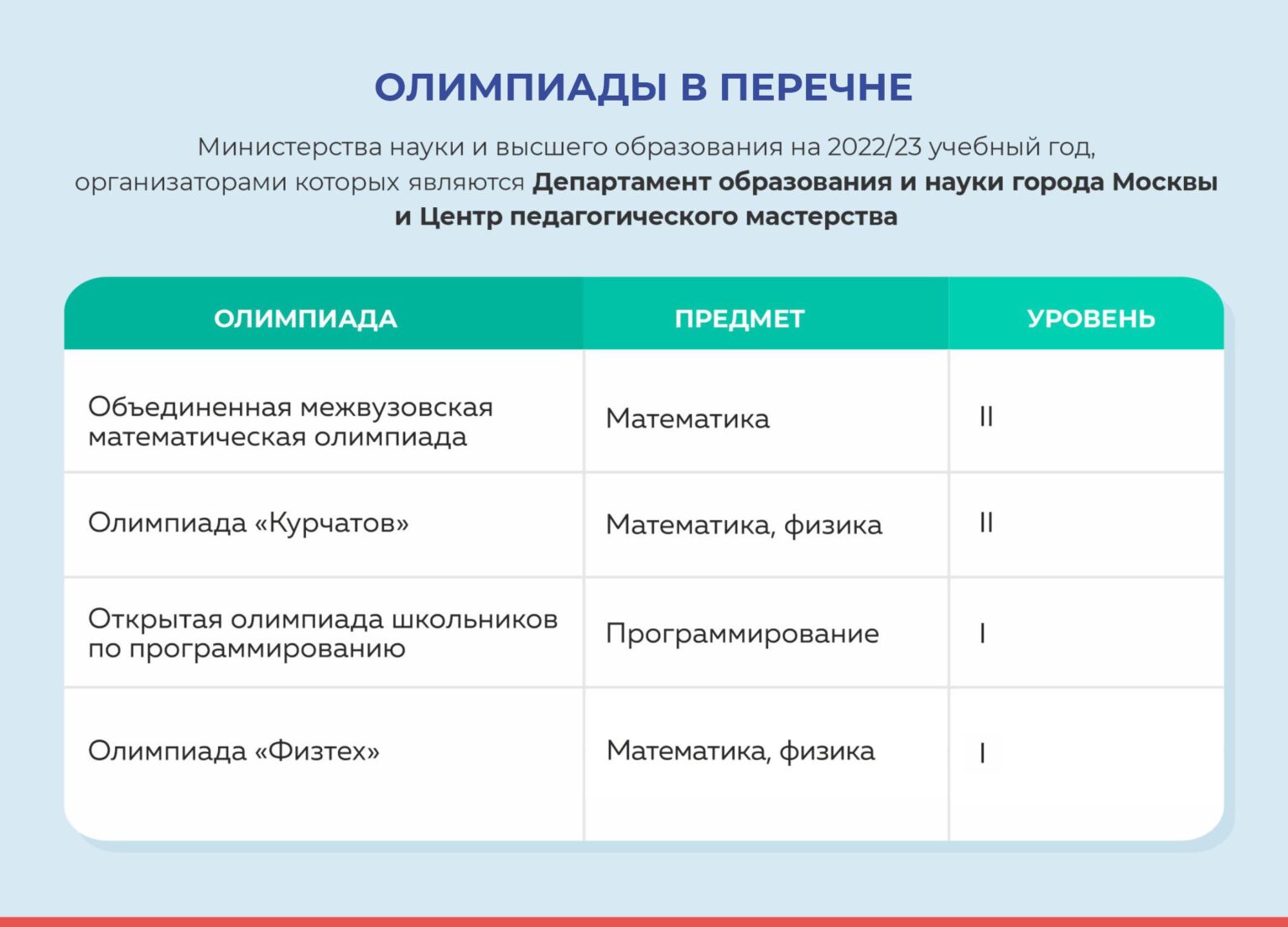 ОЛИМПИАДЫ В ПЕРЕЧНЕ

Министерства науки и высшего образования на 2022/23 учебный год, организаторами которых являются Департамент образования и науки города Москвы и Центр педагогического мастерства

| ОЛИМПИАДА | ПРЕДМЕТ | УРОВЕНЬ |
|---|---|---|
| Объединенная межвузовская математическая олимпиада | Математика | II |
| Олимпиада «Курчатов» | Математика, физика | II |
| Открытая олимпиада школьников по программированию | Программирование | I |
| Олимпиада «Физтех» | Математика, физика | I |